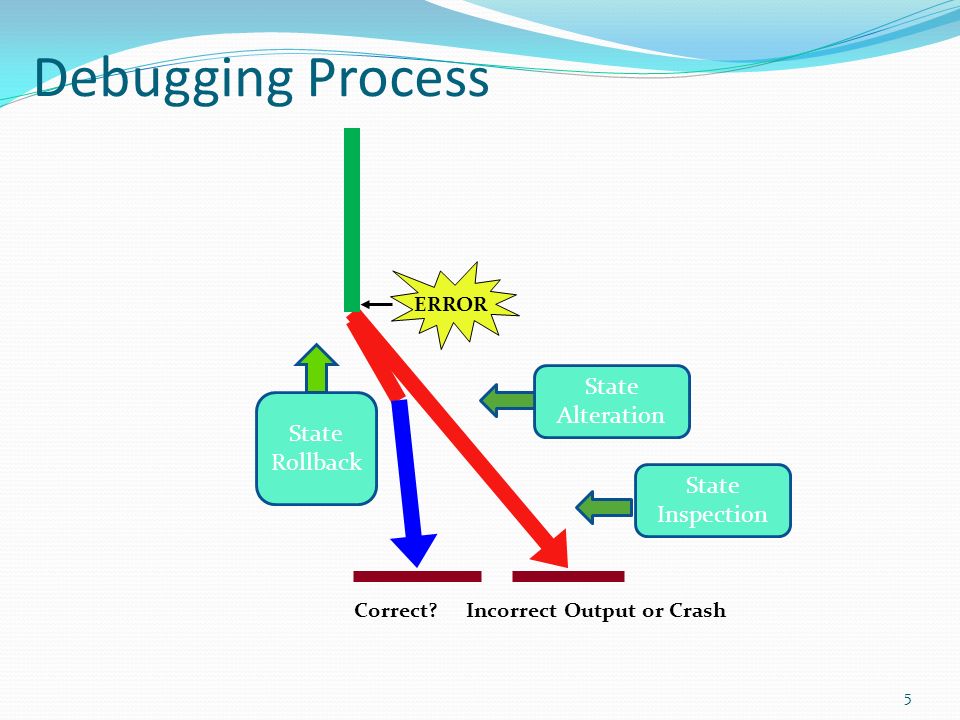 Debugging Process

ERROR

State Alteration

State Rollback

State Inspection

Correct? Incorrect Output or Crash

5